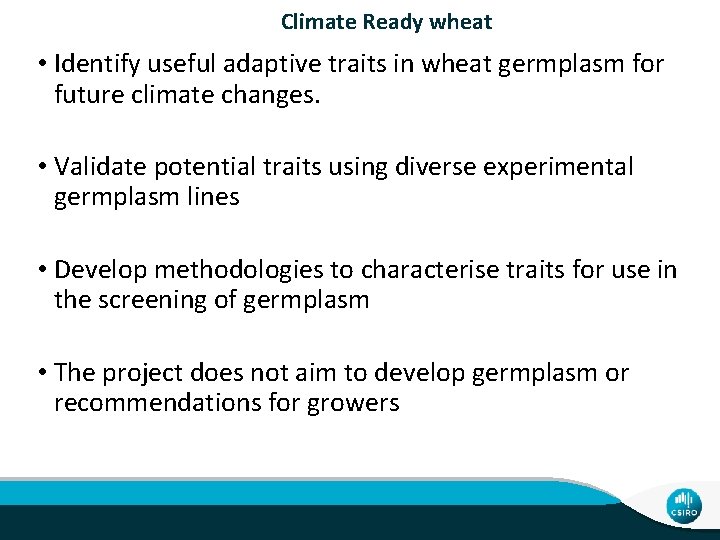 Climate Ready wheat

• Identify useful adaptive traits in wheat germplasm for future climate changes.

• Validate potential traits using diverse experimental germplasm lines

• Develop methodologies to characterise traits for use in the screening of germplasm

• The project does not aim to develop germplasm or recommendations for growers

CSIRO